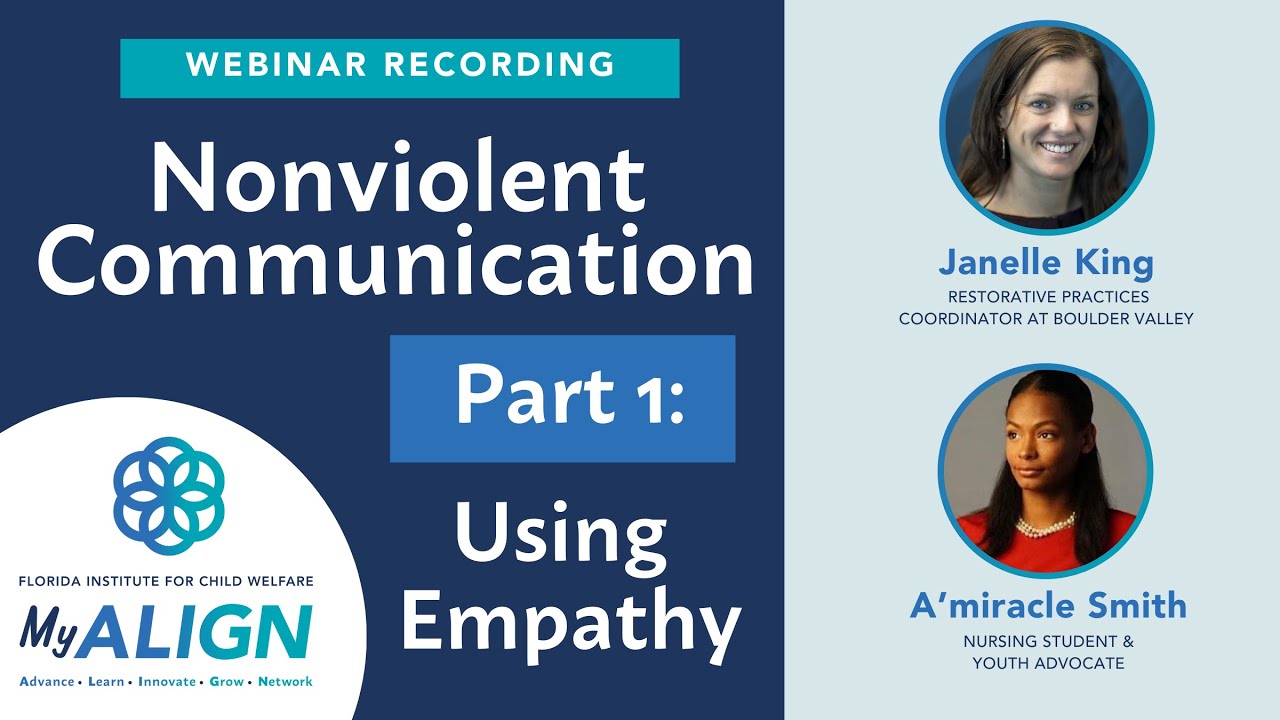 WEBINAR RECORDING

Nonviolent Communication

Part 1:

Using Empathy

FLORIDA INSTITUTE FOR CHILD WELFARE

MyALIGN

Advance • Learn • Innovate • Grow • Network

Janelle King
RESTORATIVE PRACTICES COORDINATOR AT BOULDER VALLEY

A'miracle Smith
NURSING STUDENT & YOUTH ADVOCATE